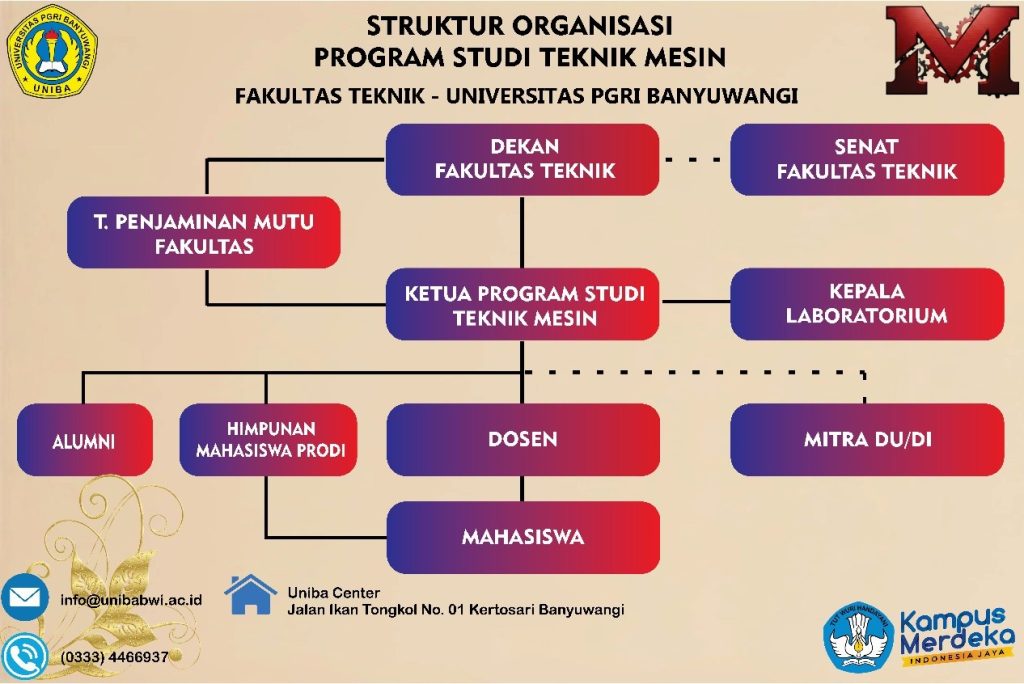 UNIVERSITAS PGRI BANYUWANGI
UNIBA

STRUKTUR ORGANISASI
PROGRAM STUDI TEKNIK MESIN

FAKULTAS TEKNIK - UNIVERSITAS PGRI BANYUWANGI

DEKAN
FAKULTAS TEKNIK

SENAT
FAKULTAS TEKNIK

T. PENJAMINAN MUTU
FAKULTAS

KETUA PROGRAM STUDI
TEKNIK MESIN

KEPALA
LABORATORIUM

ALUMNI

HIMPUNAN
MAHASISWA PRODI

DOSEN

MITRA DU/DI

MAHASISWA

info@unibabwi.ac.id

(0333) 4466937

Uniba Center
Jalan Ikan Tongkol No. 01 Kertosari Banyuwangi

TUT WURI HANDAYANI

Kampus Merdeka
INDONESIA JAYA